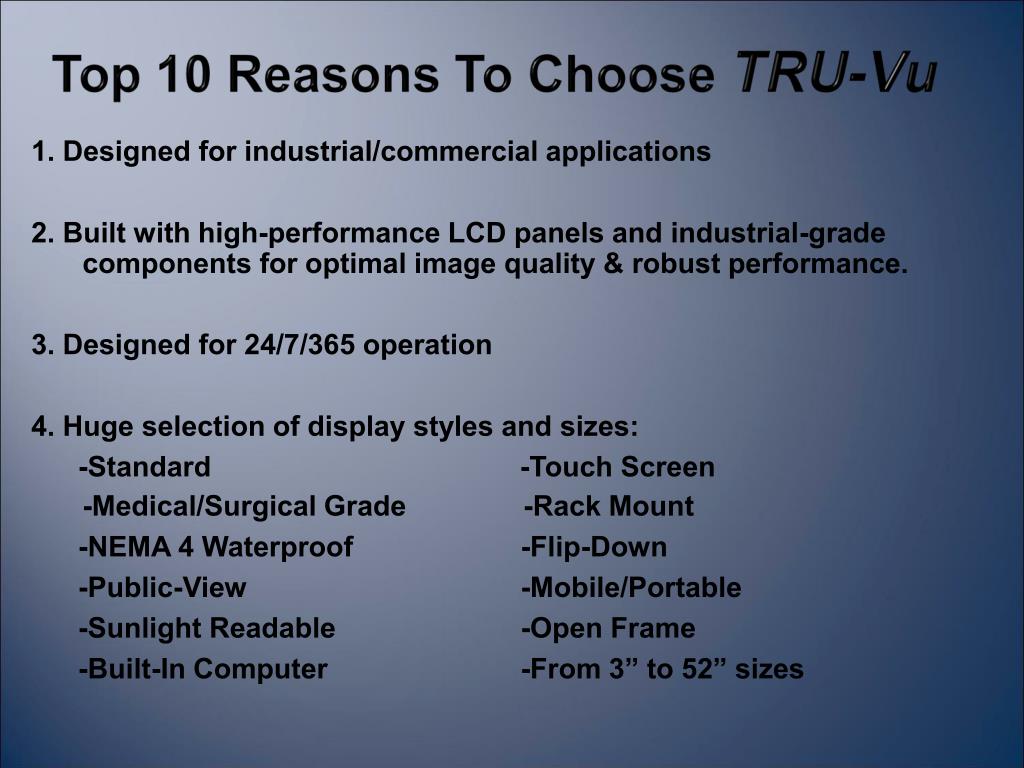 Top 10 Reasons To Choose TRU-Vu

1. Designed for industrial/commercial applications

2. Built with high-performance LCD panels and industrial-grade components for optimal image quality & robust performance.

3. Designed for 24/7/365 operation

4. Huge selection of display styles and sizes:

-Standard
-Medical/Surgical Grade
-NEMA 4 Waterproof
-Public-View
-Sunlight Readable
-Built-In Computer

-Touch Screen
-Rack Mount
-Flip-Down
-Mobile/Portable
-Open Frame
-From 3” to 52” sizes